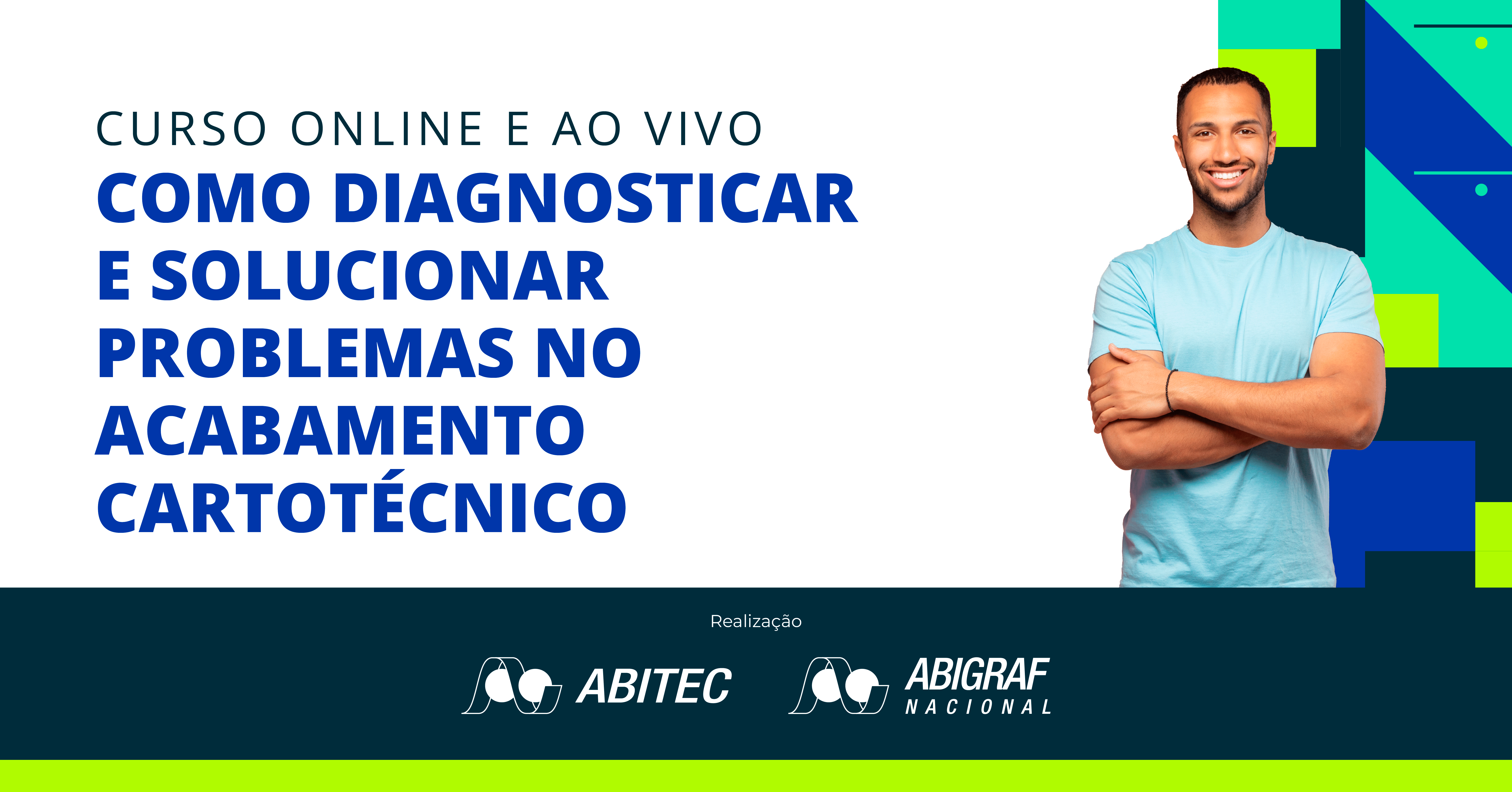 CURSO ONLINE E AO VIVO
COMO DIAGNOSTICAR E SOLUCIONAR PROBLEMAS NO ACABAMENTO CARTOTÉCNICO

Realização

ABITEC

ABIGRAF NACIONAL